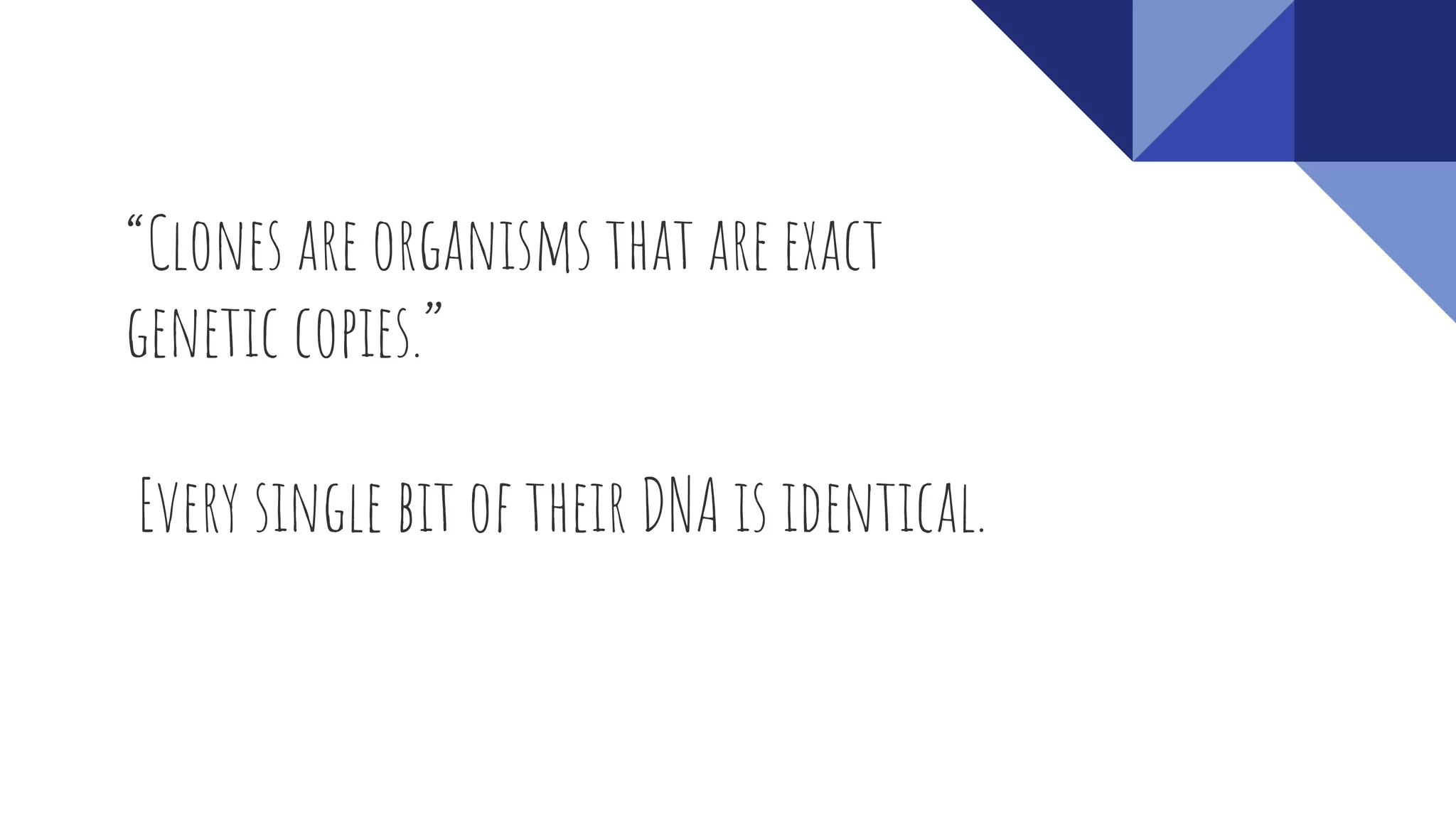 “Clones are organisms that are exact genetic copies.”

Every single bit of their DNA is identical.